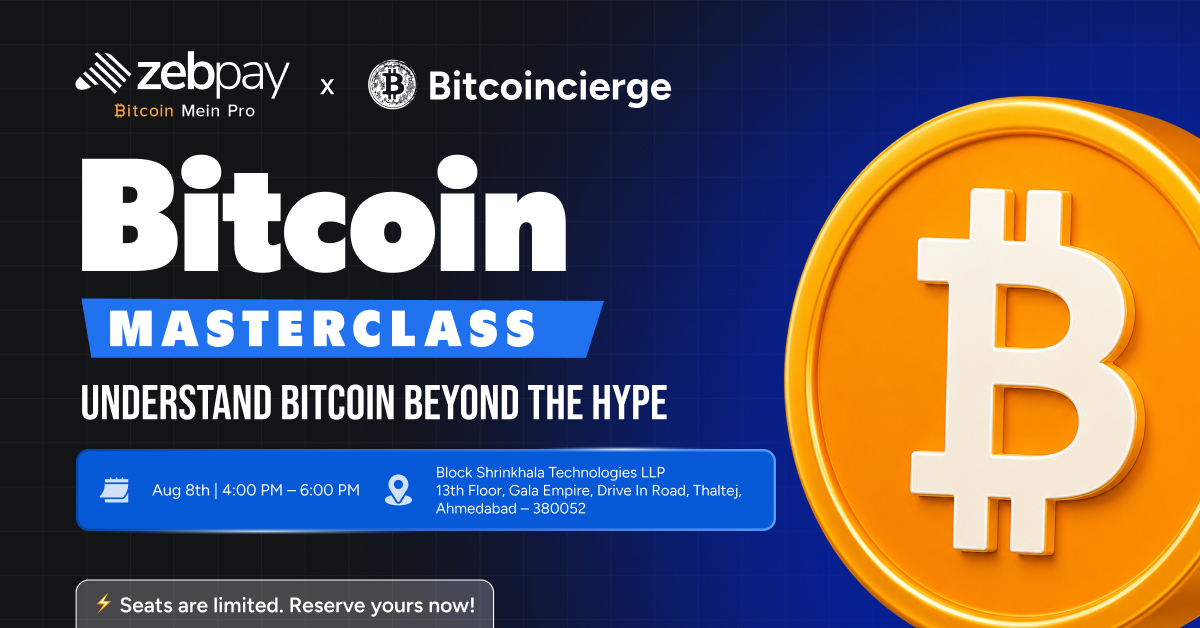 zebpay
Bitcoin Mein Pro
x
Bitcoincierge

Bitcoin
MASTERCLASS
UNDERSTAND BITCOIN BEYOND THE HYPE

Aug 8th | 4:00 PM – 6:00 PM

Block Shrinkhala Technologies LLP
13th Floor, Gala Empire, Drive In Road, Thaltej, Ahmedabad – 380052

⚡ Seats are limited. Reserve yours now!